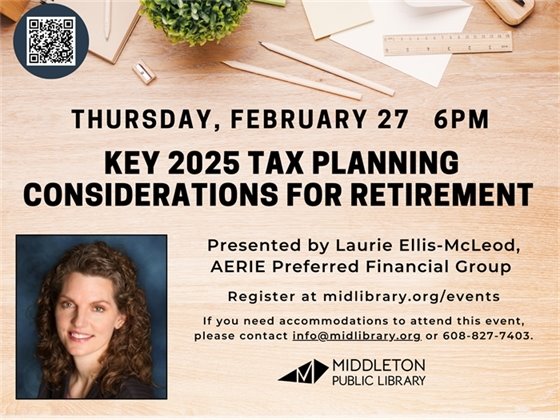 THURSDAY, FEBRUARY 27 6PM

KEY 2025 TAX PLANNING CONSIDERATIONS FOR RETIREMENT

Presented by Laurie Ellis-McLeod, AERIE Preferred Financial Group

Register at midlibrary.org/events

If you need accommodations to attend this event, please contact info@midlibrary.org or 608-827-7403.

MIDDLETON PUBLIC LIBRARY